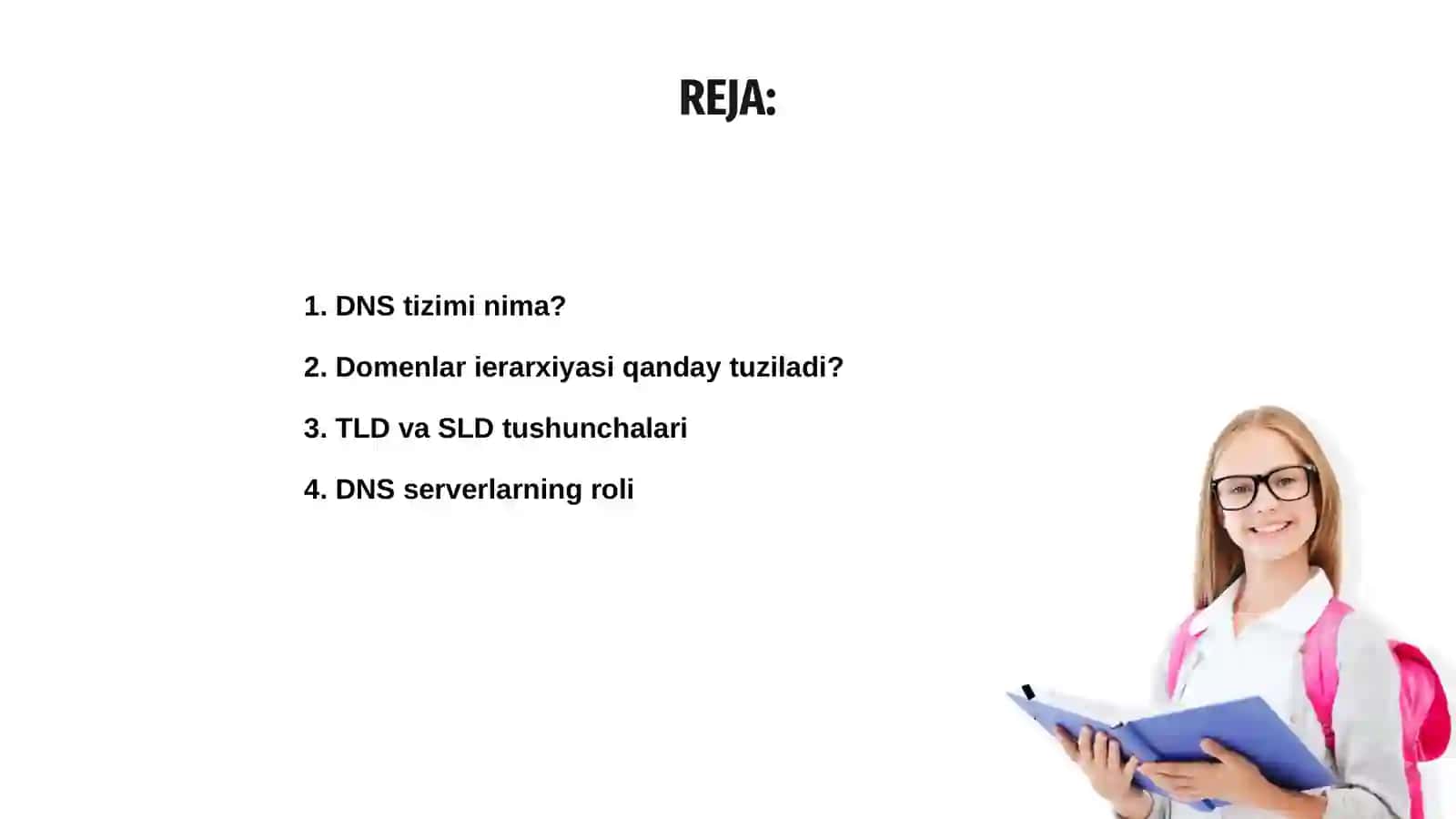 REJA:

1. DNS tizimi nima?

2. Domenlar ierarxiyasi qanday tuziladi?

3. TLD va SLD tushunchalari

4. DNS serverlarning roli